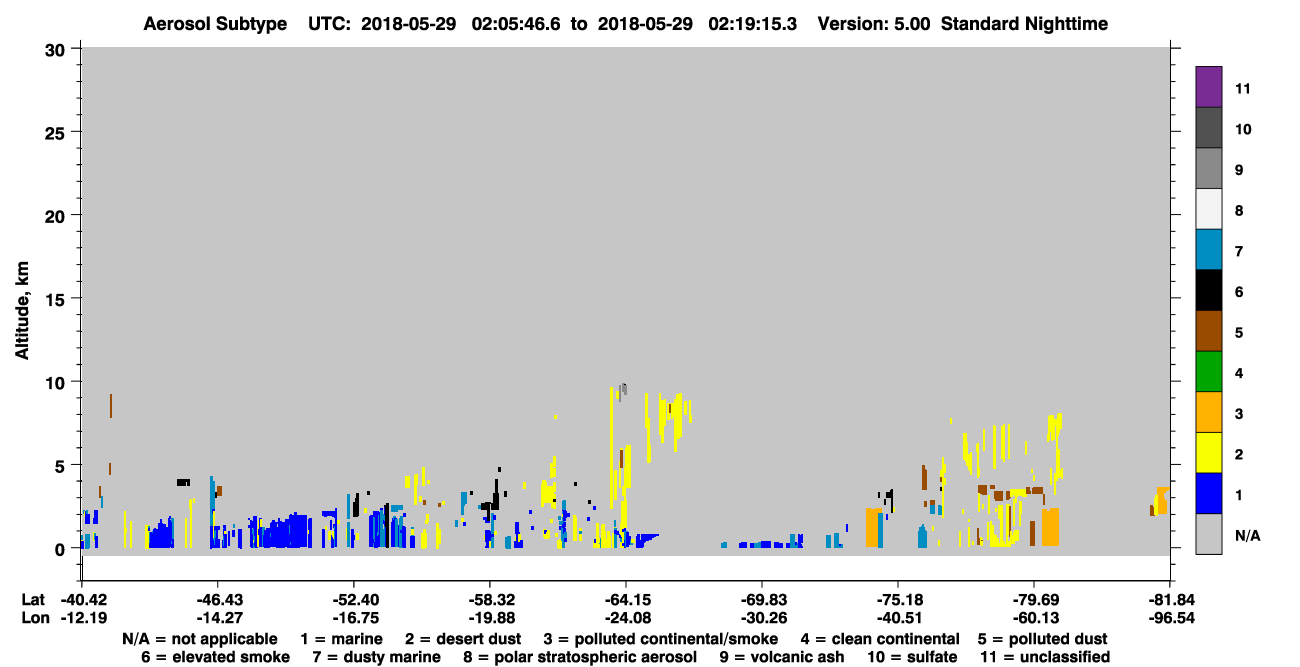 Aerosol Subtype UTC: 2018-05-29 02:05:46.6 to 2018-05-29 02:19:15.3 Version: 5.00 Standard Nighttime

Altitude, km

30
25
20
15
10
5
0

11
10
9
8
7
6
5
4
3
2
1
N/A

| Lat | -40.42 | -46.43 | -52.40 | -58.32 | -64.15 | -69.83 | -75.18 | -79.69 | -81.84 |
|---|---|---|---|---|---|---|---|---|---|
| Lon | -12.19 | -14.27 | -16.75 | -19.88 | -24.08 | -30.26 | -40.51 | -60.13 | -96.54 |

N/A = not applicable 1 = marine 2 = desert dust 3 = polluted continental/smoke 4 = clean continental 5 = polluted dust
6 = elevated smoke 7 = dusty marine 8 = polar stratospheric aerosol 9 = volcanic ash 10 = sulfate 11 = unclassified